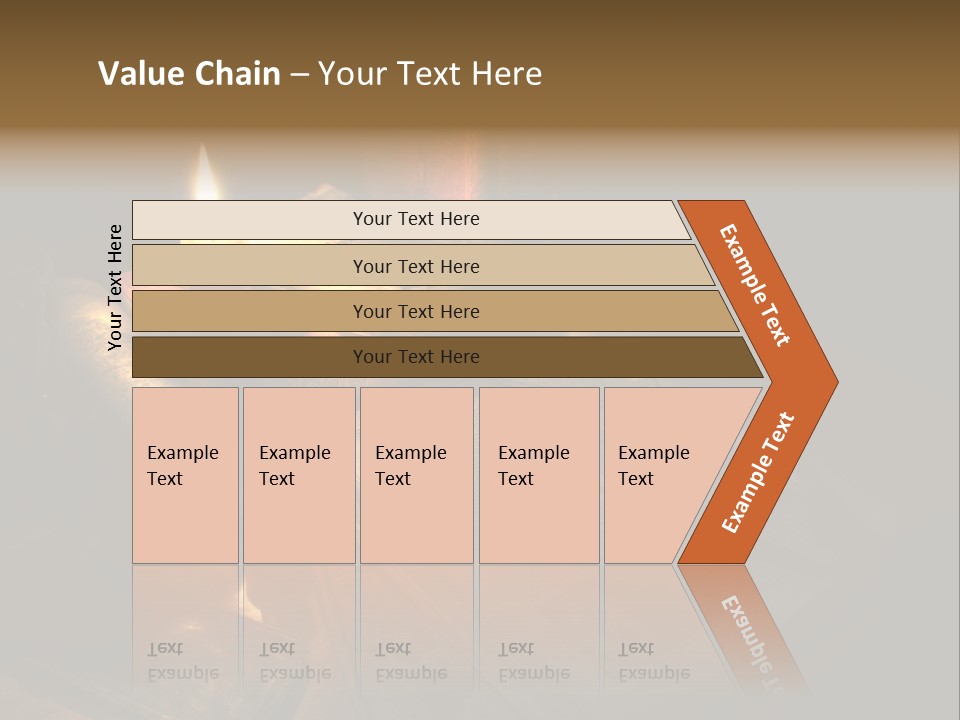 Value Chain – Your Text Here

Your Text Here

Your Text Here

Your Text Here

Your Text Here

Your Text Here

Example Text

Example Text

Example Text

Example Text

Example Text

Example Text

Example Text